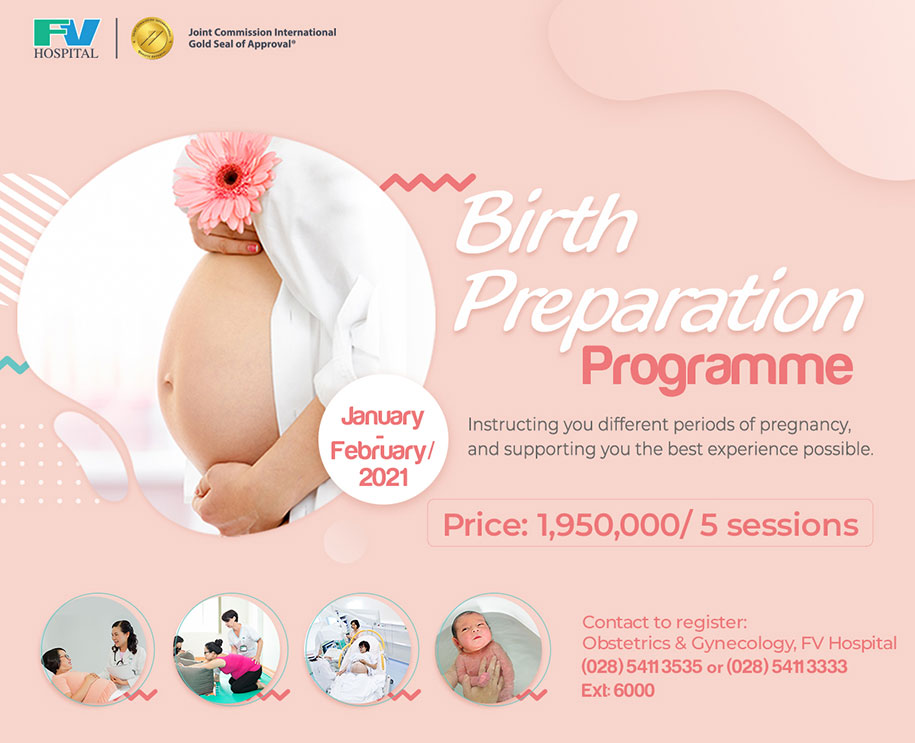 FV HOSPITAL

Joint Commission International Gold Seal of Approval®

Birth Preparation Programme

January - February/ 2021

Instructing you different periods of pregnancy, and supporting you the best experience possible.

Price: 1,950,000/ 5 sessions

Contact to register:
Obstetrics & Gynecology, FV Hospital
(028) 5411 3535 or (028) 5411 3333
Ext: 6000